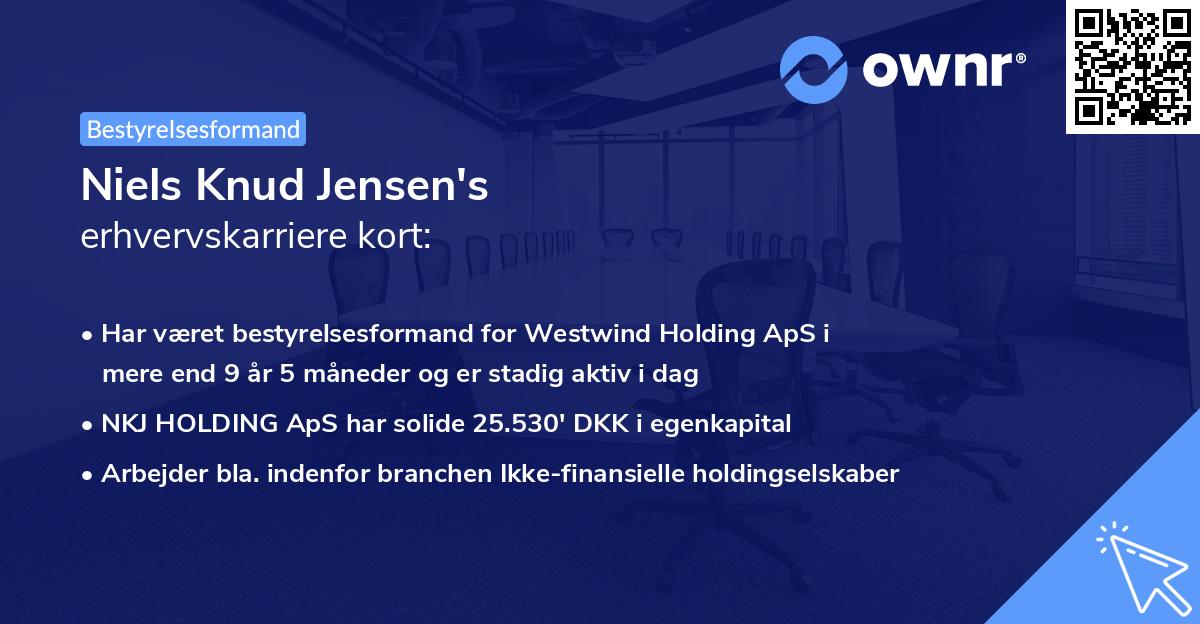 ownr®

Bestyrelsesformand

Niels Knud Jensen's
erhvervskarriere kort:

• Har været bestyrelsesformand for Westwind Holding ApS i mere end 9 år 5 måneder og er stadig aktiv i dag

• NKJ HOLDING ApS har solide 25.530' DKK i egenkapital

• Arbejder bla. indenfor branchen Ikke-finansielle holdingselskaber